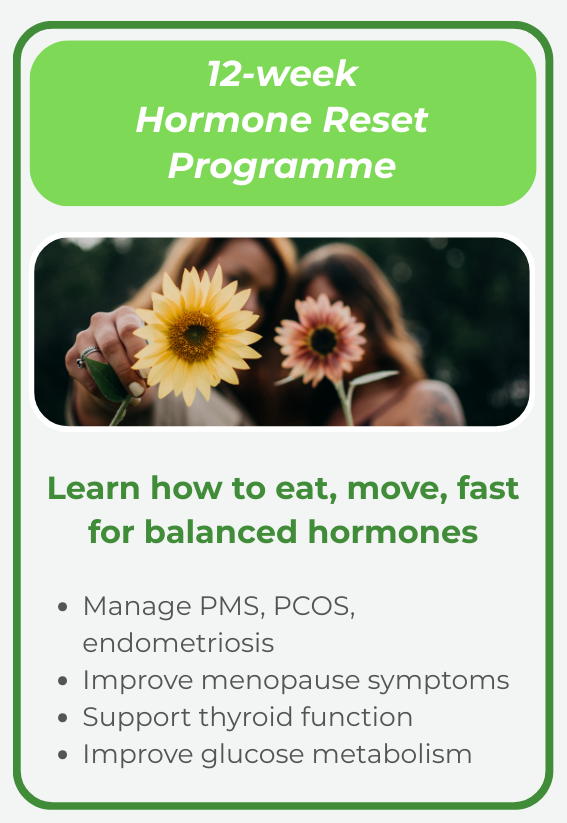 12-week
Hormone Reset
Programme

Learn how to eat, move, fast for balanced hormones

- Manage PMS, PCOS, endometriosis
- Improve menopause symptoms
- Support thyroid function
- Improve glucose metabolism